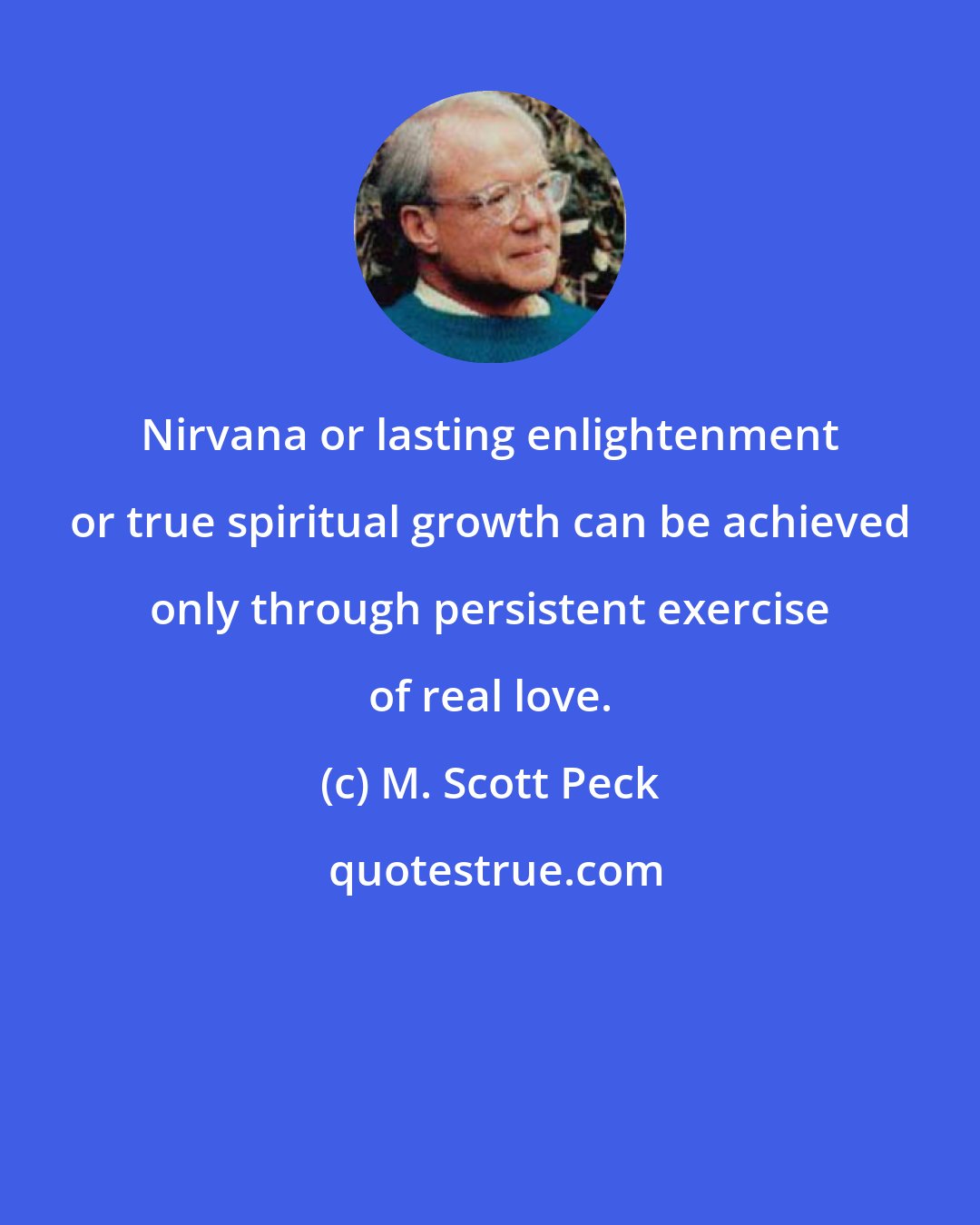 Nirvana or lasting enlightenment or true spiritual growth can be achieved only through persistent exercise of real love.

(c) M. Scott Peck

quotestrue.com